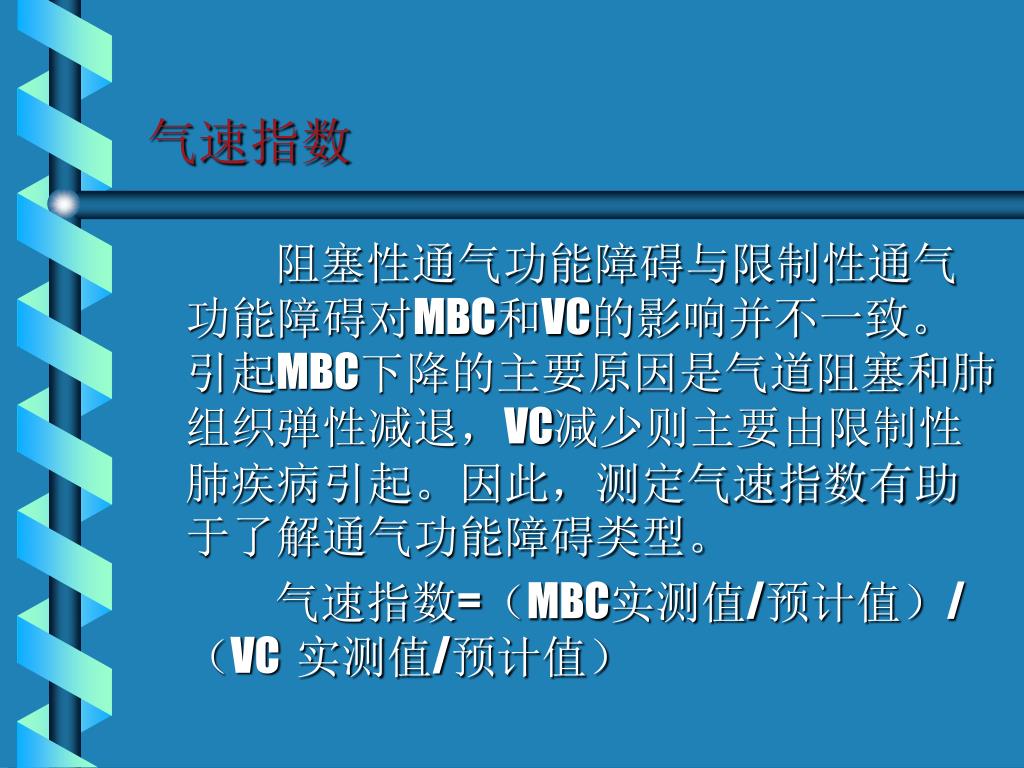 气速指数

阻塞性通气功能障碍与限制性通气功能障碍对MBC和VC的影响并不一致。引起MBC下降的主要原因是气道阻塞和肺组织弹性减退，VC减少则主要由限制性肺疾病引起。因此，测定气速指数有助于了解通气功能障碍类型。

气速指数=（MBC实测值/预计值）/（VC 实测值/预计值）